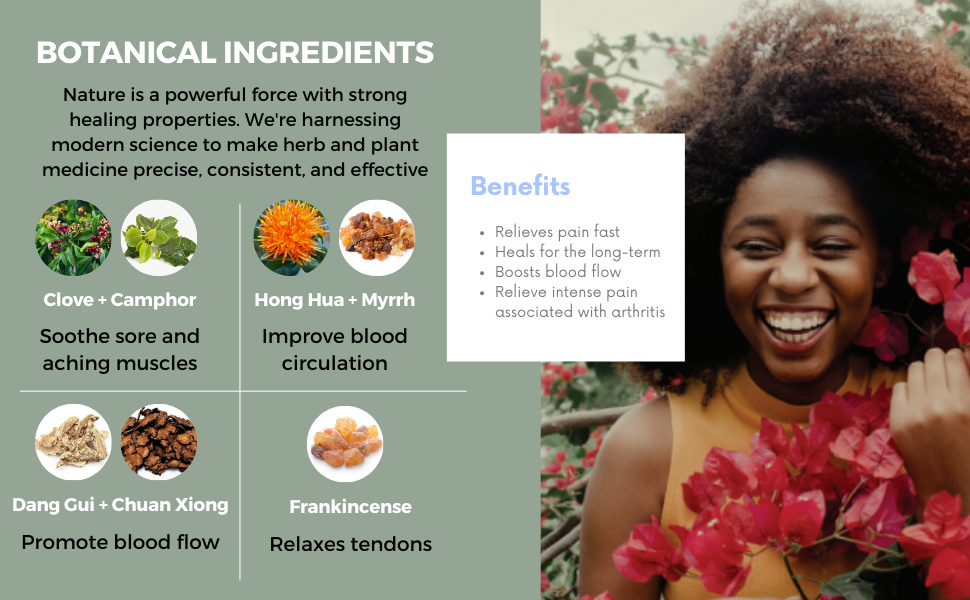 BOTANICAL INGREDIENTS

Nature is a powerful force with strong healing properties. We're harnessing modern science to make herb and plant medicine precise, consistent, and effective

Clove + Camphor

Soothe sore and aching muscles

Hong Hua + Myrrh

Improve blood circulation

Dang Gui + Chuan Xiong

Promote blood flow

Frankincense

Relaxes tendons

Benefits

- Relieves pain fast
- Heals for the long-term
- Boosts blood flow
- Relieve intense pain associated with arthritis